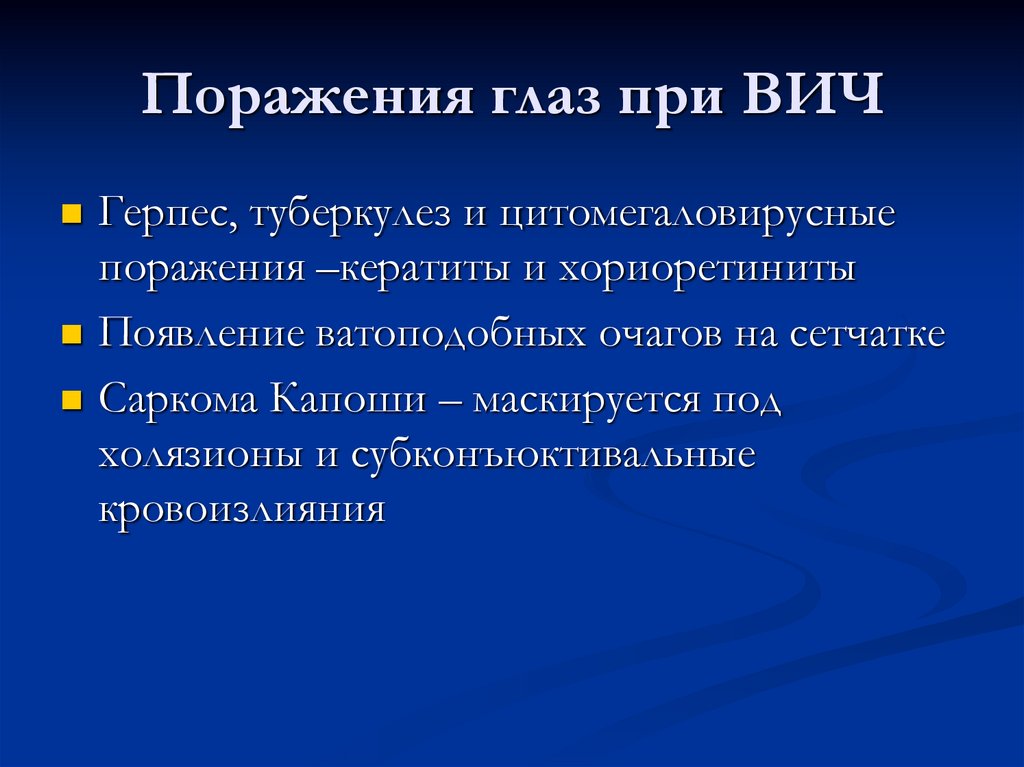 Поражения глаз при ВИЧ

Герпес, туберкулез и цитомегаловирусные поражения –кератиты и хориоретиниты

Появление ватоподобных очагов на сетчатке

Саркома Капоши – маскируется под холязионы и субконъюктивальные кровоизлияния